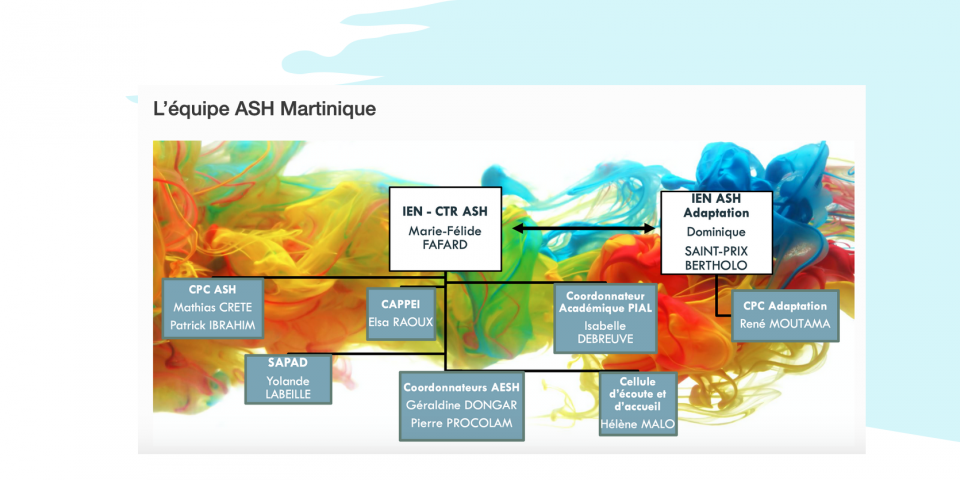 L'équipe ASH Martinique

IEN - CTR ASH
Marie-Félide FAFARD

IEN ASH Adaptation
Dominique SAINT-PRIX BERTHOLO

CPC ASH
Mathias CRETE
Patrick IBRAHIM

CAPPEI
Elsa RAOUX

Coordonnateur Académique PIAL
Isabelle DEBREUVE

CPC Adaptation
René MOUTAMA

SAPAD
Yolande LABEILLE

Coordonnateurs AESH
Géraldine DONGAR
Pierre PROCOLAM

Cellule d'écoute et d'accueil
Hélène MALO